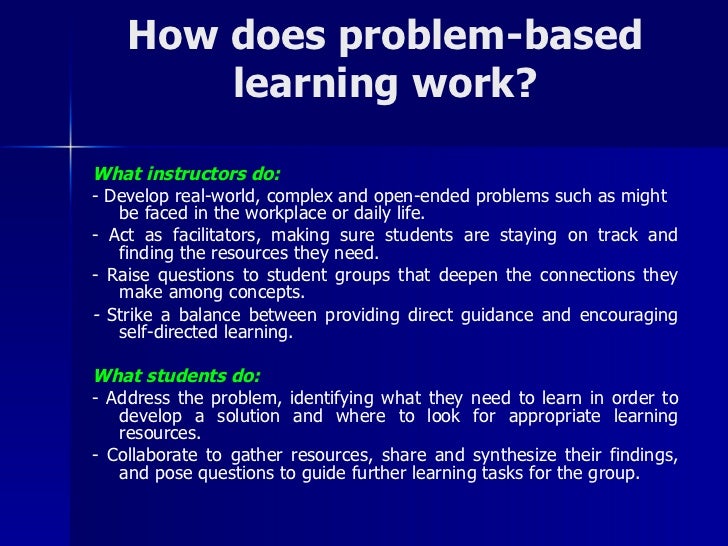 How does problem-based learning work?

What instructors do:
- Develop real-world, complex and open-ended problems such as might be faced in the workplace or daily life.
- Act as facilitators, making sure students are staying on track and finding the resources they need.
- Raise questions to student groups that deepen the connections they make among concepts.
- Strike a balance between providing direct guidance and encouraging self-directed learning.

What students do:
- Address the problem, identifying what they need to learn in order to develop a solution and where to look for appropriate learning resources.
- Collaborate to gather resources, share and synthesize their findings, and pose questions to guide further learning tasks for the group.